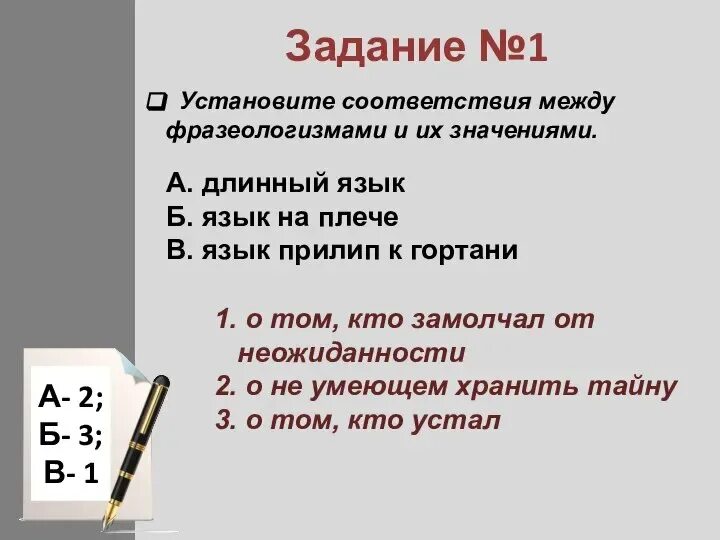 Задание №1

Установите соответствия между фразеологизмами и их значениями.

А. длинный язык
Б. язык на плече
В. язык прилип к гортани

1. о том, кто замолчал от неожиданности
2. о не умеющем хранить тайну
3. о том, кто устал

А- 2;
Б- 3;
В- 1